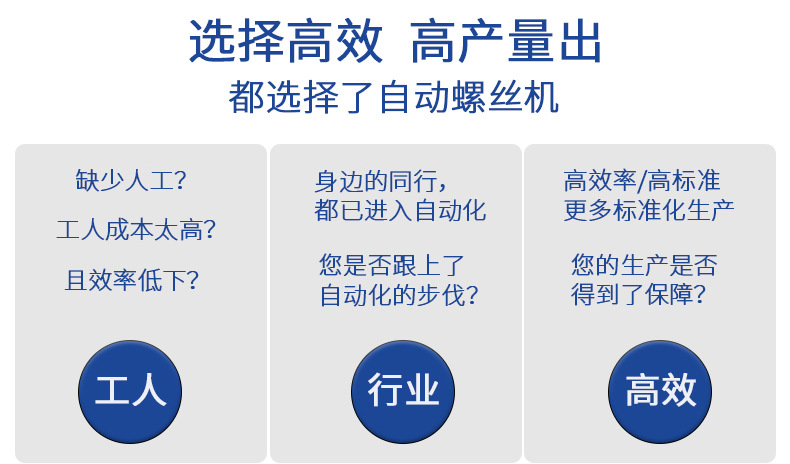 选择高效 高产量出
都选择了自动螺丝机

缺少人工?

工人成本太高?

且效率低下?

工人

身边的同行,
都已进入自动化

您是否跟上了
自动化的步伐?

行业

高效率/高标准
更多标准化生产

您的生产是否
得到了保障?

高效